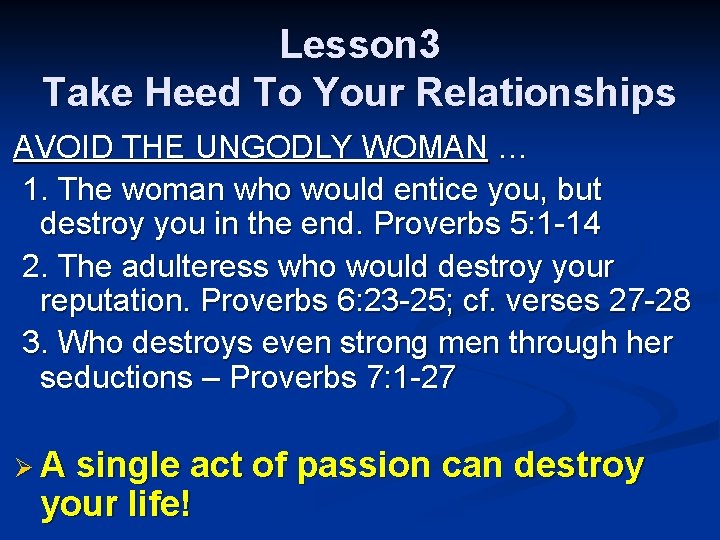 Lesson3
Take Heed To Your Relationships

AVOID THE UNGODLY WOMAN …

1. The woman who would entice you, but destroy you in the end. Proverbs 5:1-14

2. The adulteress who would destroy your reputation. Proverbs 6:23-25; cf. verses 27-28

3. Who destroys even strong men through her seductions – Proverbs 7:1-27

➢ A single act of passion can destroy your life!